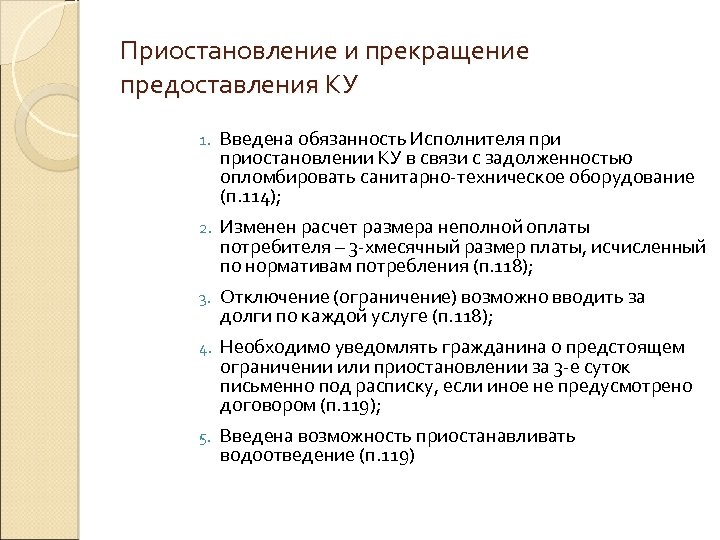 Приостановление и прекращение предоставления КУ

1. Введена обязанность Исполнителя при приостановлении КУ в связи с задолженностью опломбировать санитарно-техническое оборудование (п.114);

2. Изменен расчет размера неполной оплаты потребителя – 3-хмесячный размер платы, исчисленный по нормативам потребления (п.118);

3. Отключение (ограничение) возможно вводить за долги по каждой услуге (п.118);

4. Необходимо уведомлять гражданина о предстоящем ограничении или приостановлении за 3-е суток письменно под расписку, если иное не предусмотрено договором (п.119);

5. Введена возможность приостанавливать водоотведение (п.119)